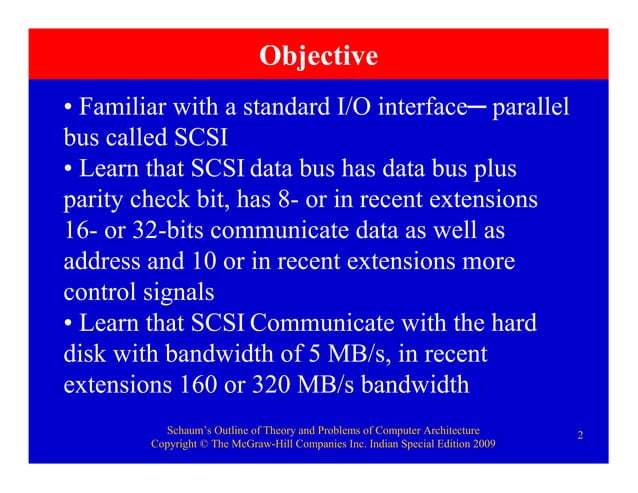 Objective

• Familiar with a standard I/O interface─ parallel bus called SCSI
• Learn that SCSI data bus has data bus plus parity check bit, has 8- or in recent extensions 16- or 32-bits communicate data as well as address and 10 or in recent extensions more control signals
• Learn that SCSI Communicate with the hard disk with bandwidth of 5 MB/s, in recent extensions 160 or 320 MB/s bandwidth

Schaum's Outline of Theory and Problems of Computer Architecture
Copyright © The McGraw-Hill Companies Inc. Indian Special Edition 2009

2